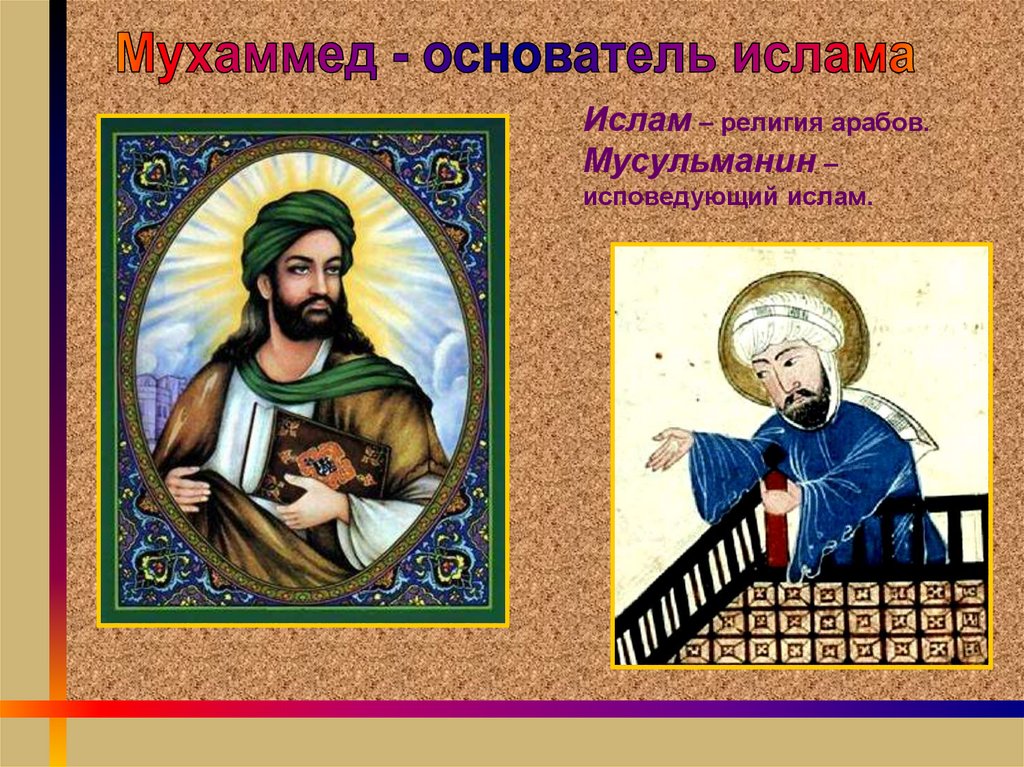 Мухаммед - основатель ислама

Ислам – религия арабов.
Мусульманин – исповедующий ислам.